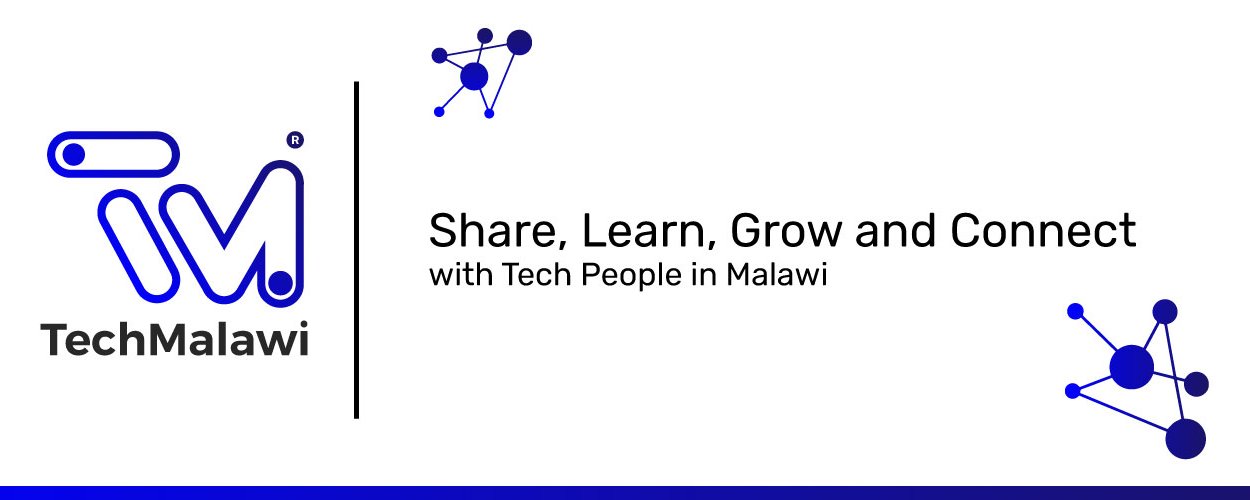 ®
TechMalawi

Share, Learn, Grow and Connect
with Tech People in Malawi